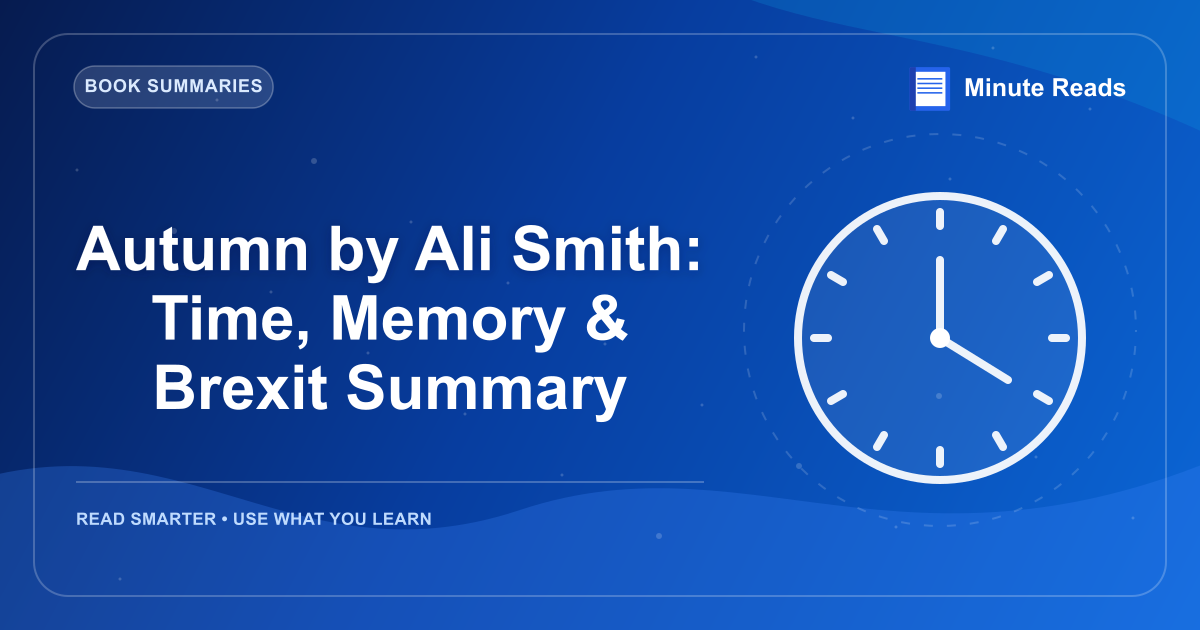 BOOK SUMMARIES

Minute Reads

Autumn by Ali Smith: Time, Memory & Brexit Summary

READ SMARTER • USE WHAT YOU LEARN